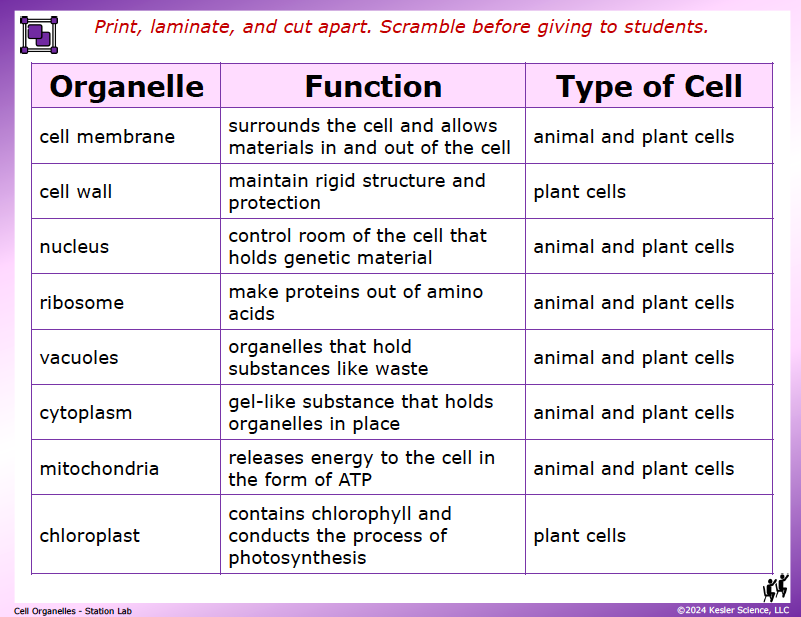 Print, laminate, and cut apart. Scramble before giving to students.

| Organelle | Function | Type of Cell |
|---|---|---|
| cell membrane | surrounds the cell and allows materials in and out of the cell | animal and plant cells |
| cell wall | maintain rigid structure and protection | plant cells |
| nucleus | control room of the cell that holds genetic material | animal and plant cells |
| ribosome | make proteins out of amino acids | animal and plant cells |
| vacuoles | organelles that hold substances like waste | animal and plant cells |
| cytoplasm | gel-like substance that holds organelles in place | animal and plant cells |
| mitochondria | releases energy to the cell in the form of ATP | animal and plant cells |
| chloroplast | contains chlorophyll and conducts the process of photosynthesis | plant cells |

Cell Organelles - Station Lab

©2024 Kesler Science, LLC